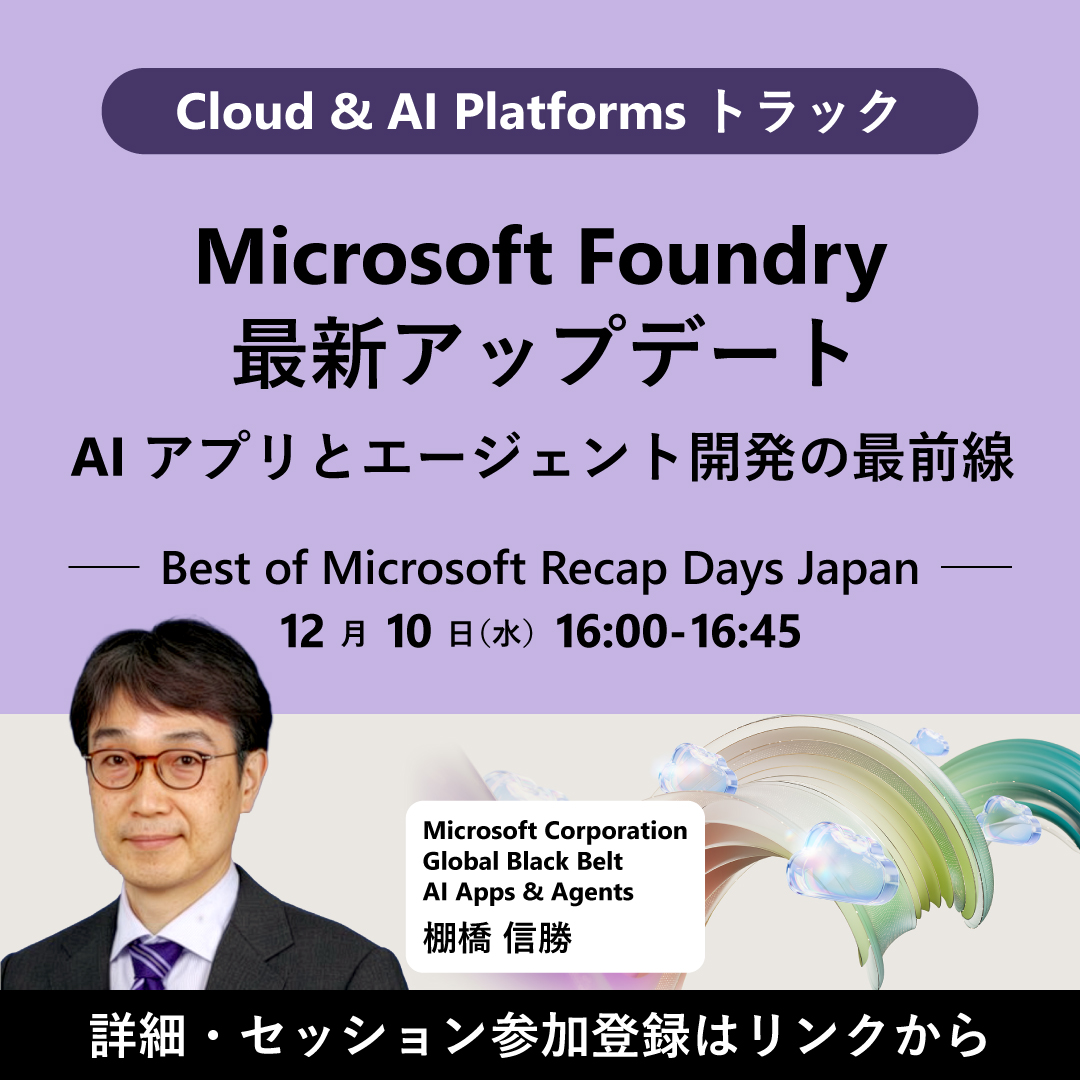 Cloud & AI Platforms トラック

Microsoft Foundry
最新アップデート

AI アプリとエージェント開発の最前線

Best of Microsoft Recap Days Japan

12 月 10 日（水） 16:00-16:45

Microsoft Corporation
Global Black Belt
AI Apps & Agents
棚橋 信勝

詳細・セッション参加登録はリンクから